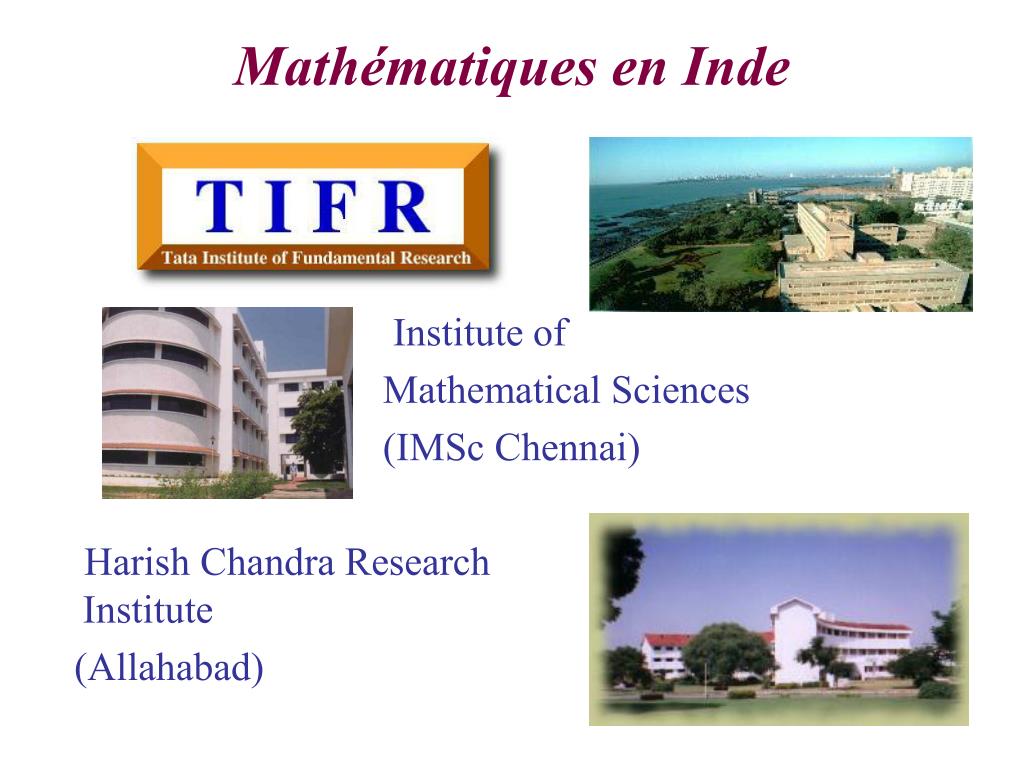 Mathématiques en Inde

T I F R
Tata Institute of Fundamental Research

Institute of
Mathematical Sciences
(IMSc Chennai)

Harish Chandra Research Institute
(Allahabad)